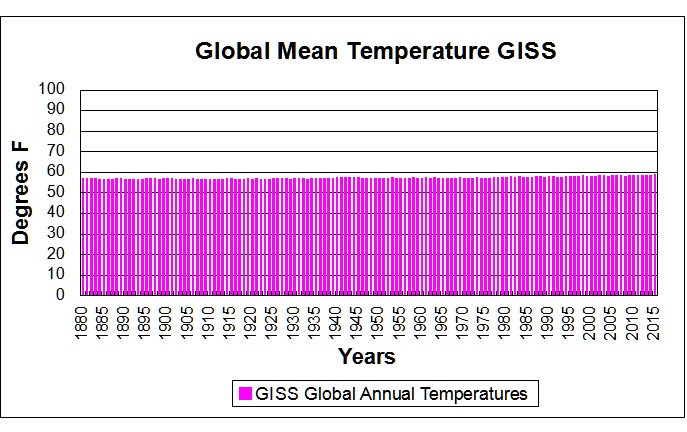 Global Mean Temperature GISS

Degrees F

100
90
80
70
60
50
40
30
20
10
0

1880
1885
1890
1895
1900
1905
1910
1915
1920
1925
1930
1935
1940
1945
1950
1955
1960
1965
1970
1975
1980
1985
1990
1995
2000
2005
2010
2015

Years

GISS Global Annual Temperatures